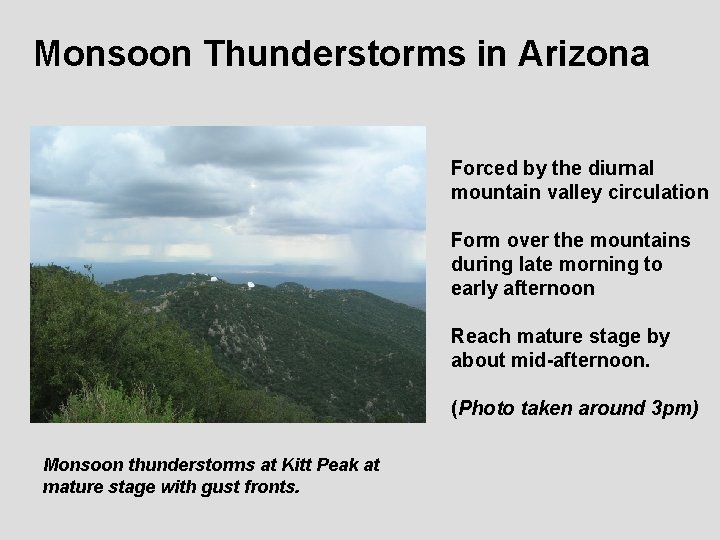 Monsoon Thunderstorms in Arizona

Forced by the diurnal mountain valley circulation

Form over the mountains during late morning to early afternoon

Reach mature stage by about mid-afternoon.

(Photo taken around 3pm)

Monsoon thunderstorms at Kitt Peak at mature stage with gust fronts.